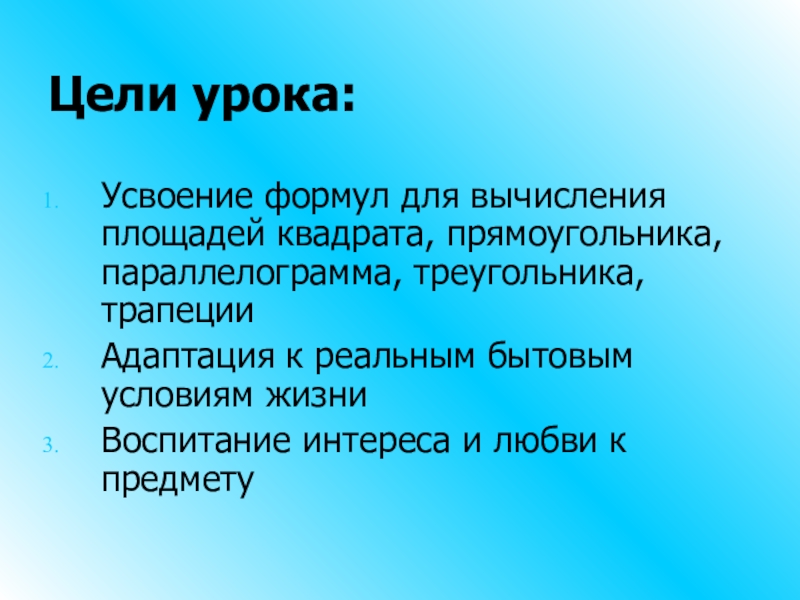 Цели урока:

1. Усвоение формул для вычисления площадей квадрата, прямоугольника, параллелограмма, треугольника, трапеции
2. Адаптация к реальным бытовым условиям жизни
3. Воспитание интереса и любви к предмету